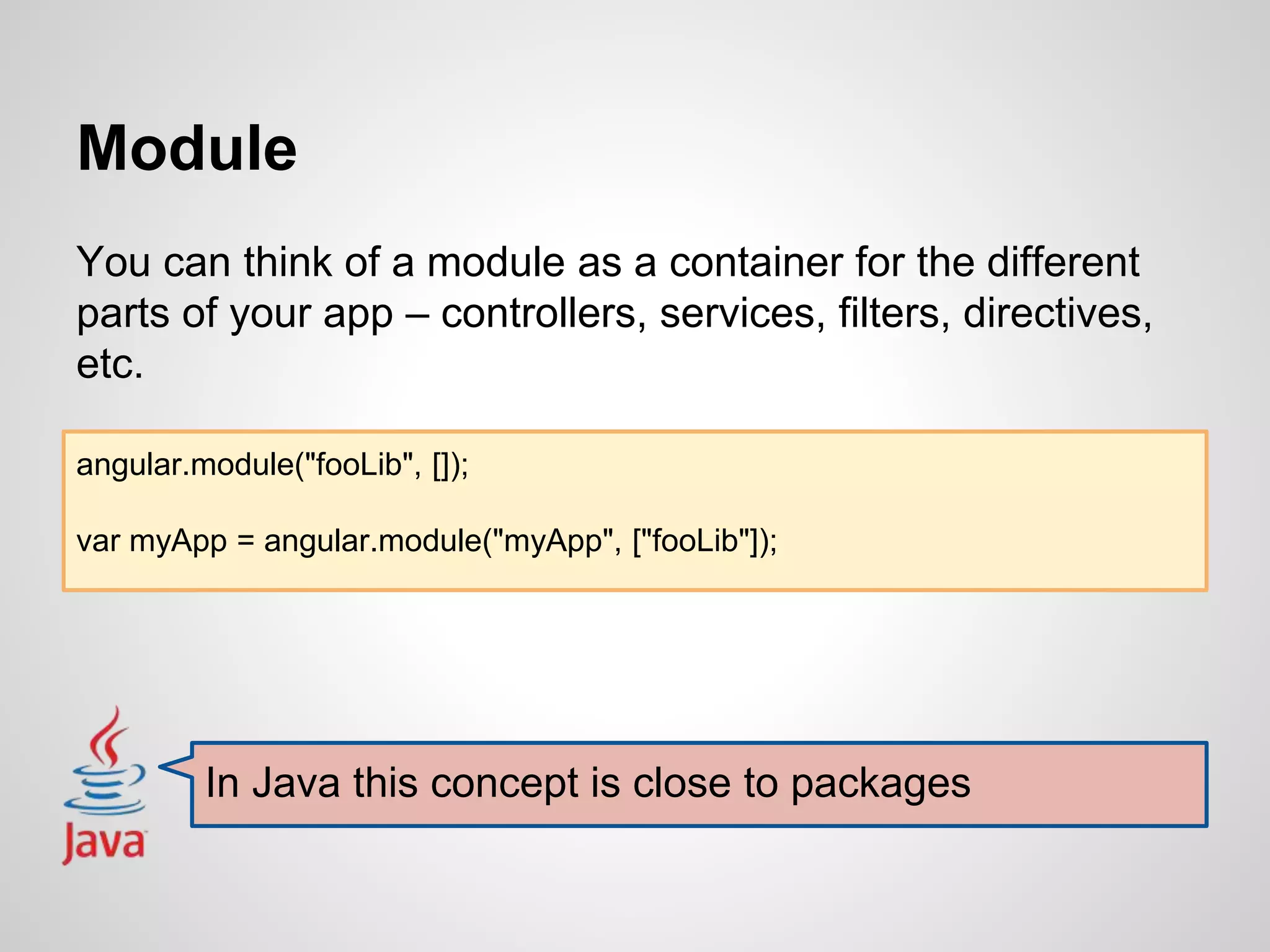 Module

You can think of a module as a container for the different parts of your app – controllers, services, filters, directives, etc.

angular.module("fooLib", []);

var myApp = angular.module("myApp", ["fooLib"]);

Java

In Java this concept is close to packages